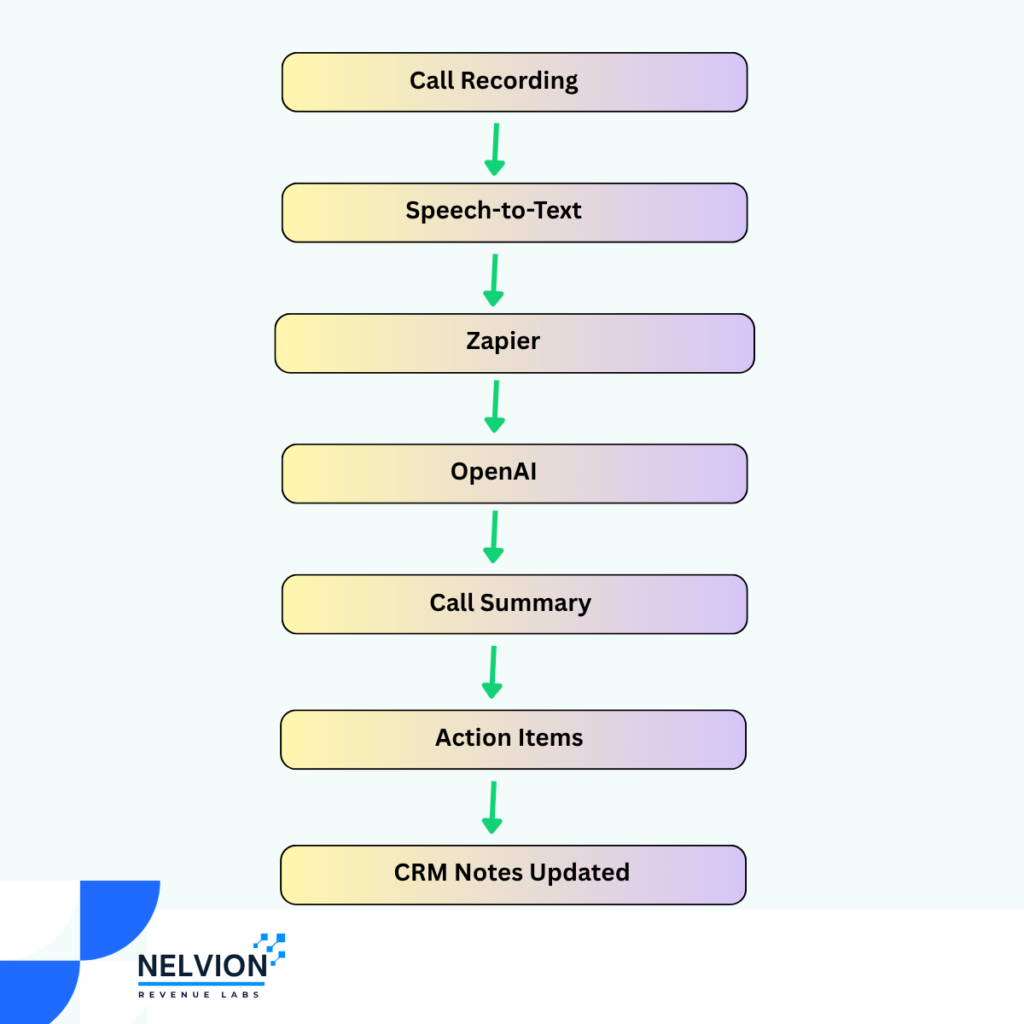 Call Recording

Speech-to-Text

Zapier

OpenAI

Call Summary

Action Items

CRM Notes Updated

NELVION
REVENUE LABS